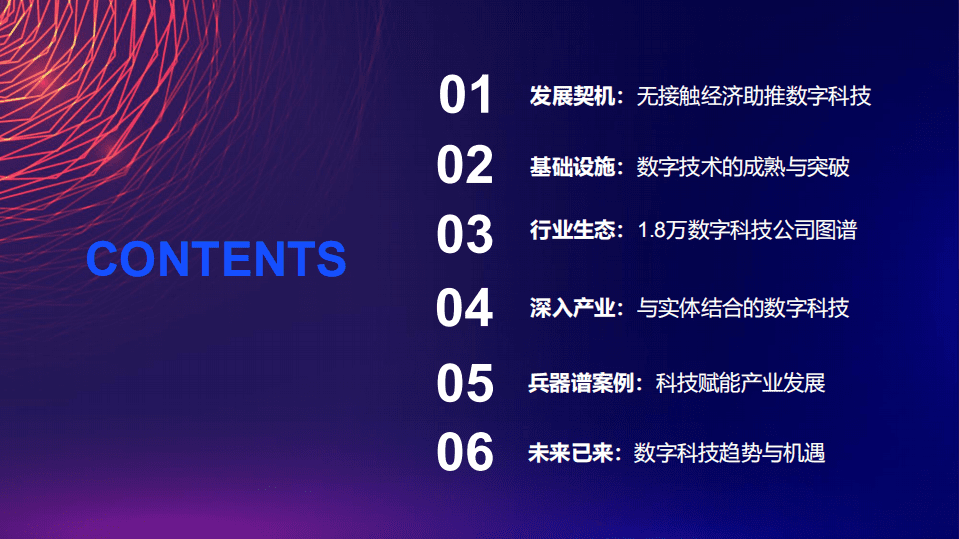 CONTENTS

01 发展契机：无接触经济助推数字科技

02 基础设施：数字技术的成熟与突破

03 行业生态：1.8万数字科技公司图谱

04 深入产业：与实体结合的数字科技

05 兵器谱案例：科技赋能产业发展

06 未来已来：数字科技趋势与机遇